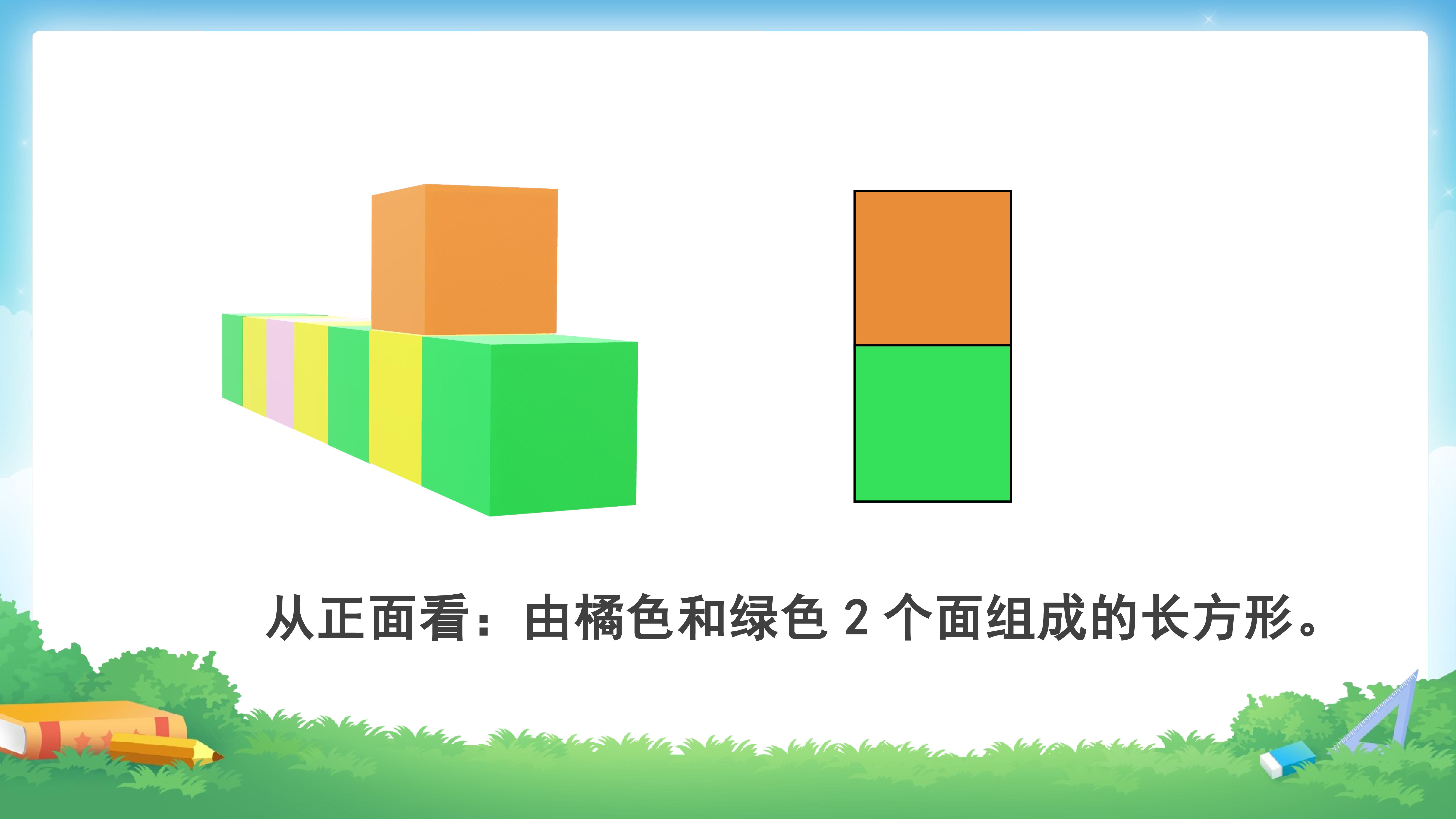 从正面看：由橘色和绿色 2 个面组成的长方形。